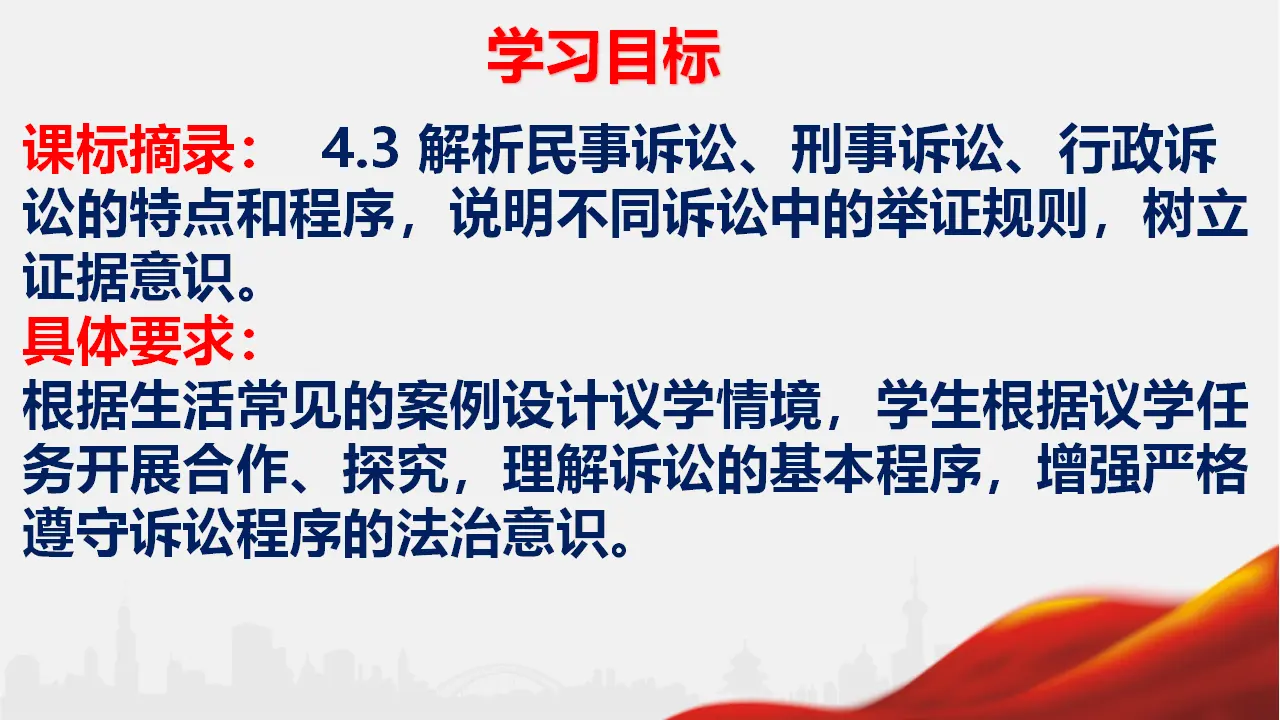 学习目标

课标摘录： 4.3 解析民事诉讼、刑事诉讼、行政诉讼的特点和程序，说明不同诉讼中的举证规则，树立证据意识。

具体要求：

根据生活常见的案例设计议学情境，学生根据议学任务开展合作、探究，理解诉讼的基本程序，增强严格遵守诉讼程序的法治意识。